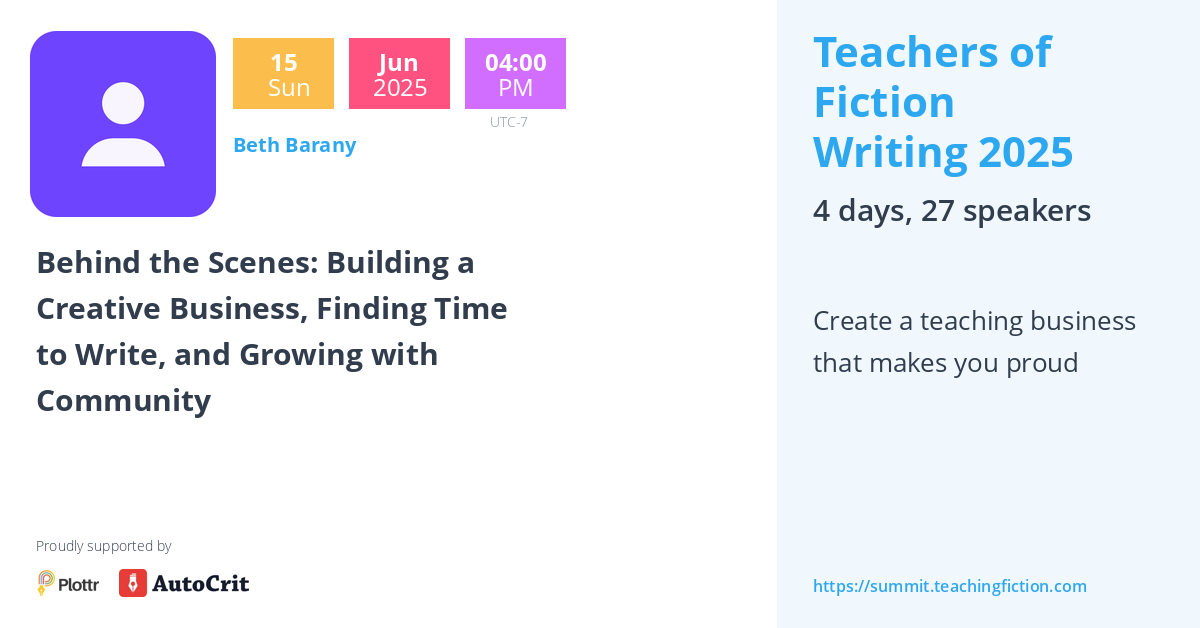 15
Sun

Jun
2025

04:00
PM
UTC-7

Beth Barany

Behind the Scenes: Building a Creative Business, Finding Time to Write, and Growing with Community

Proudly supported by

Plottr

AutoCrit

Teachers of Fiction Writing 2025

4 days, 27 speakers

Create a teaching business that makes you proud

https://summit.teachingfiction.com